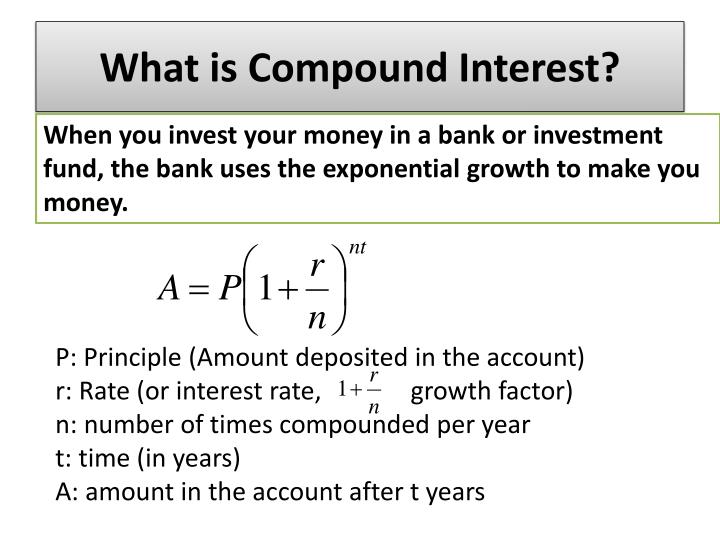 What is Compound Interest?

When you invest your money in a bank or investment fund, the bank uses the exponential growth to make you money.

$A = P\left(1+\frac{r}{n}\right)^{nt}$

P: Principle (Amount deposited in the account)
r: Rate (or interest rate, $1+\frac{r}{n}$ growth factor)
n: number of times compounded per year
t: time (in years)
A: amount in the account after t years